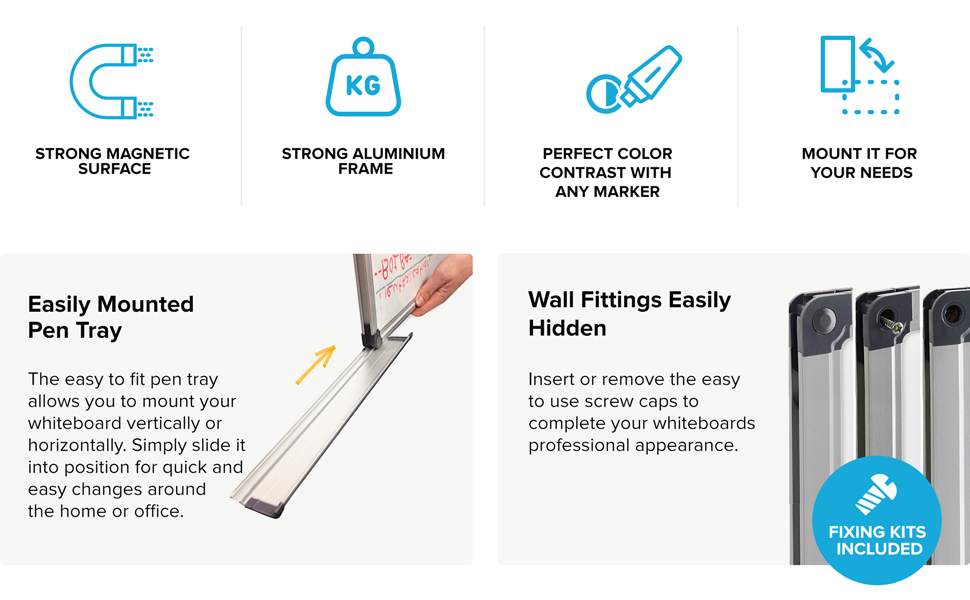 KG

STRONG MAGNETIC SURFACE

STRONG ALUMINIUM FRAME

PERFECT COLOR CONTRAST WITH ANY MARKER

MOUNT IT FOR YOUR NEEDS

Easily Mounted Pen Tray

The easy to fit pen tray allows you to mount your whiteboard vertically or horizontally. Simply slide it into position for quick and easy changes around the home or office.

Wall Fittings Easily Hidden

Insert or remove the easy to use screw caps to complete your whiteboards professional appearance.

FIXING KITS INCLUDED